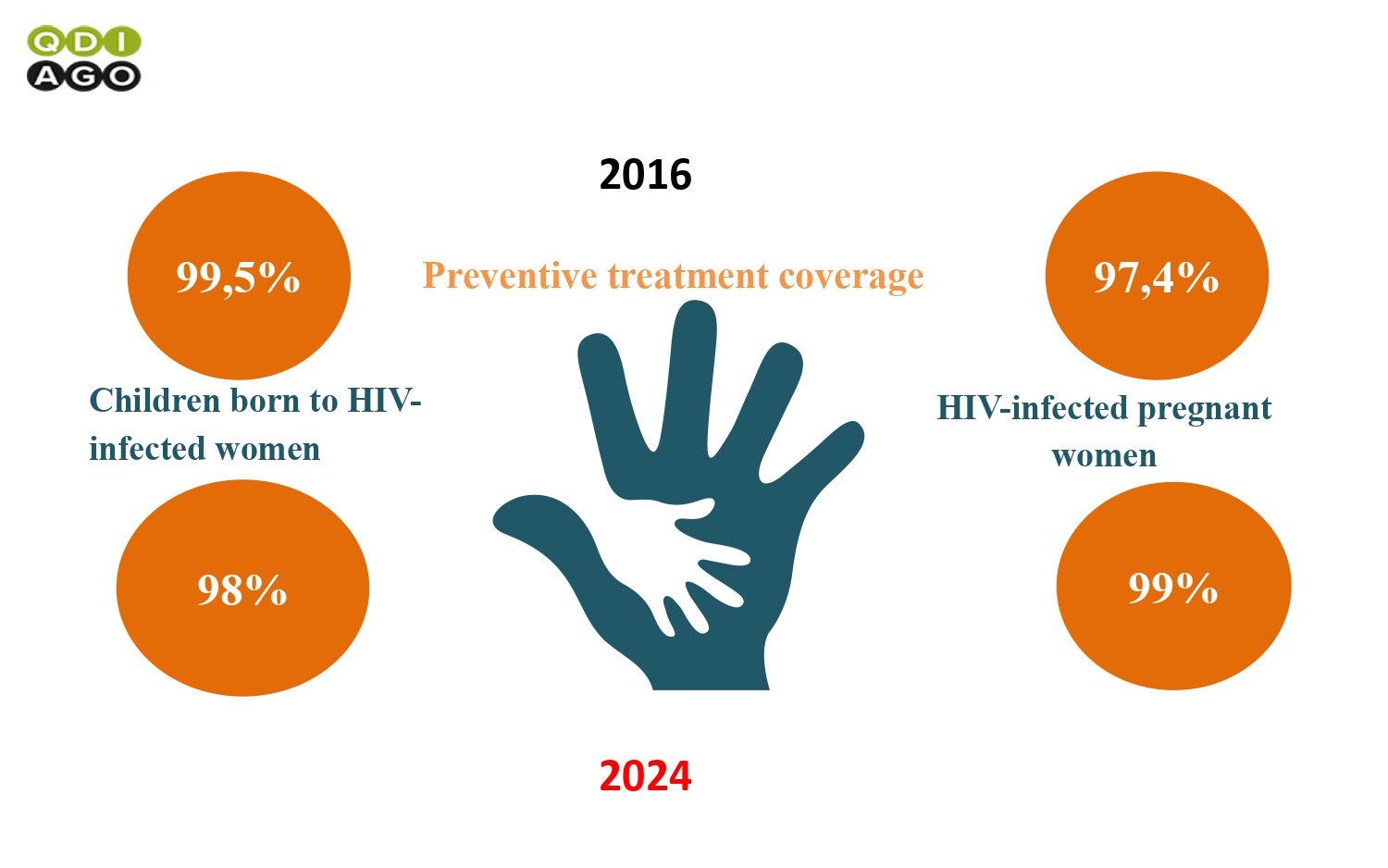 QDI
AGO

2016

99,5%

Preventive treatment coverage

97,4%

Children born to HIV-infected women

HIV-infected pregnant women

98%

99%

2024